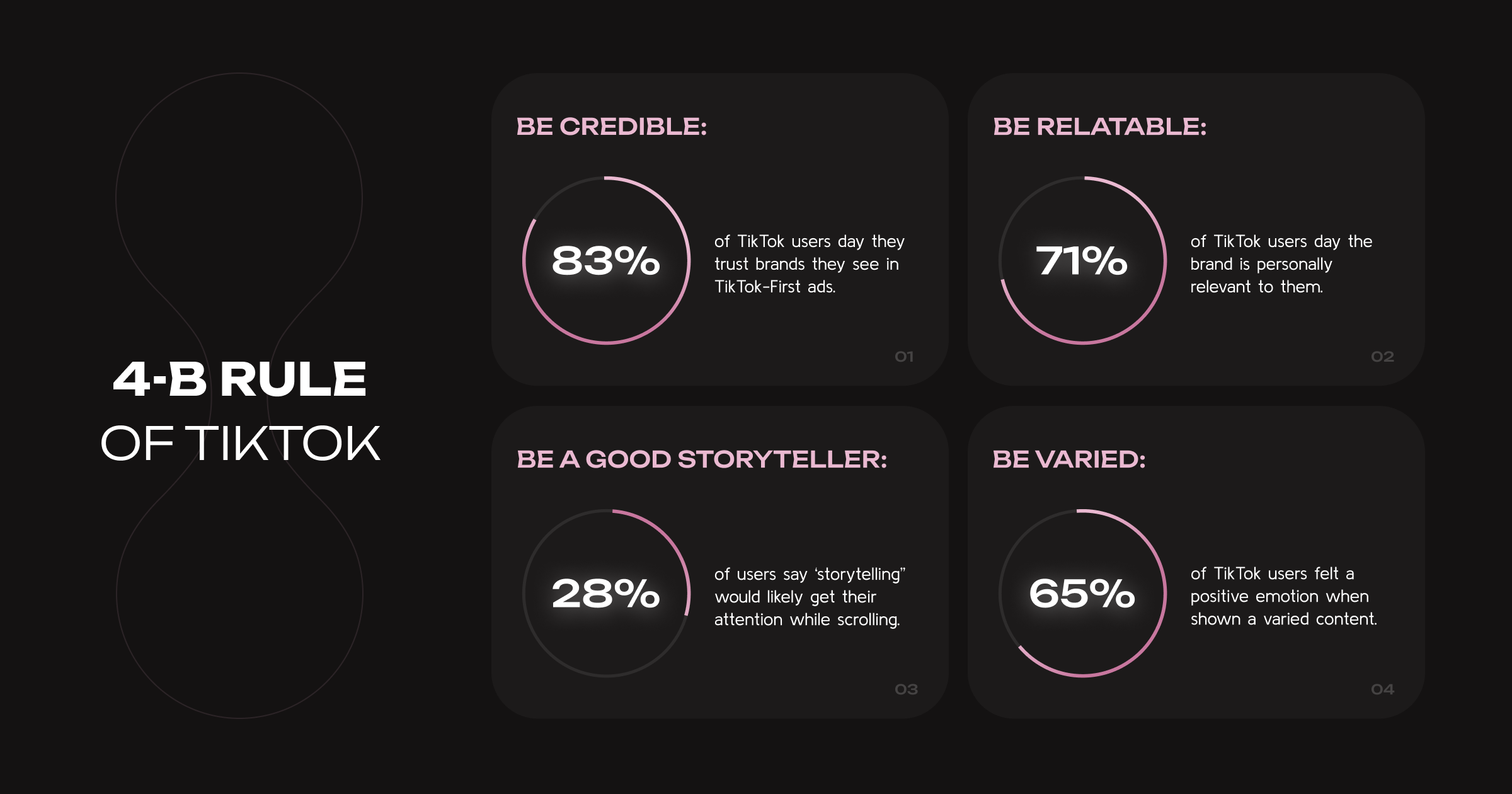 4-B RULE
OF TIKTOK

BE CREDIBLE:

83%

of TikTok users day they trust brands they see in TikTok-First ads.

01

BE RELATABLE:

71%

of TikTok users day the brand is personally relevant to them.

02

BE A GOOD STORYTELLER:

28%

of users say 'storytelling" would likely get their attention while scrolling.

03

BE VARIED:

65%

of TikTok users felt a positive emotion when shown a varied content.

04